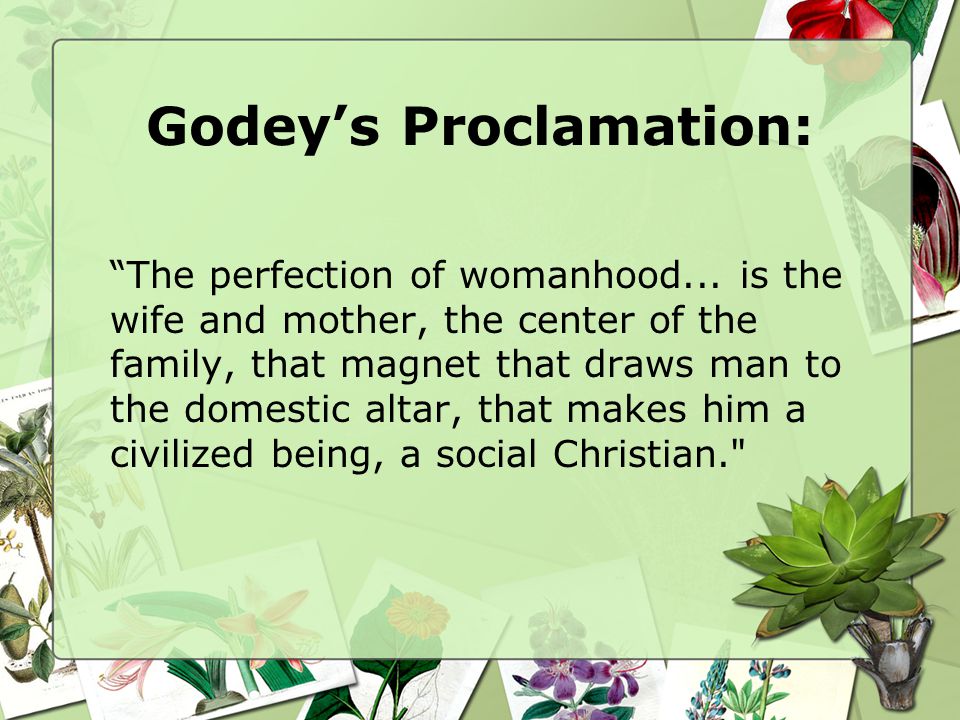 Godey’s Proclamation:

“The perfection of womanhood... is the wife and mother, the center of the family, that magnet that draws man to the domestic altar, that makes him a civilized being, a social Christian."